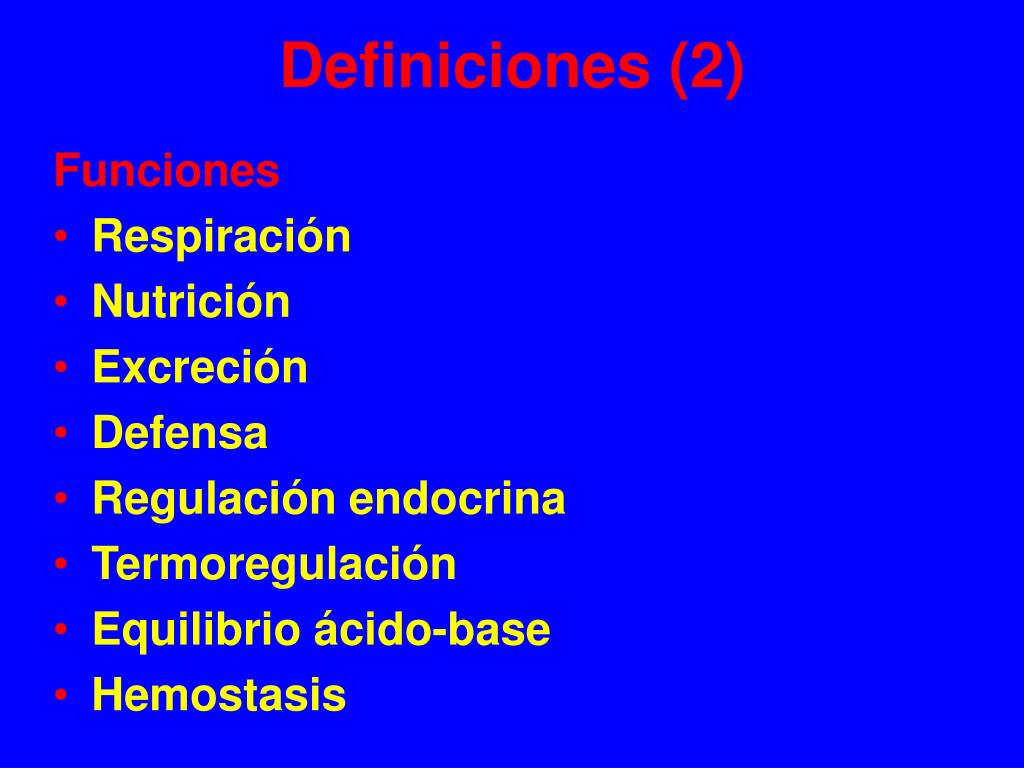 Definiciones (2)

Funciones
• Respiración
• Nutrición
• Excreción
• Defensa
• Regulación endocrina
• Termoregulación
• Equilibrio ácido-base
• Hemostasis